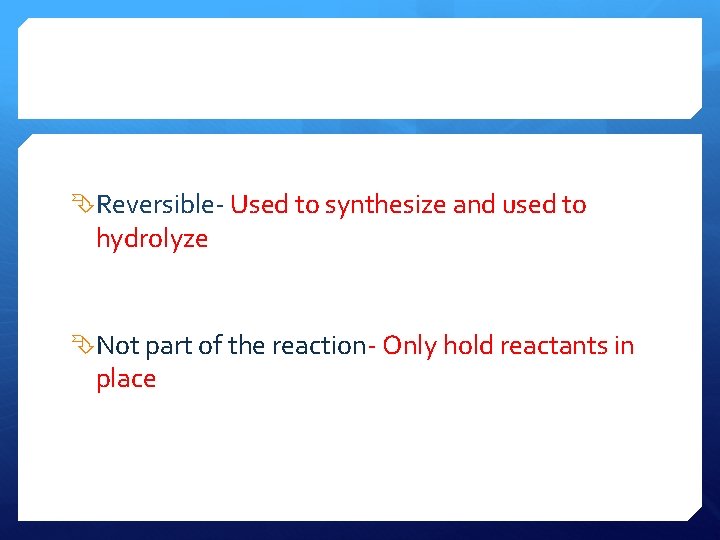 Reversible- Used to synthesize and used to hydrolyze

Not part of the reaction- Only hold reactants in place